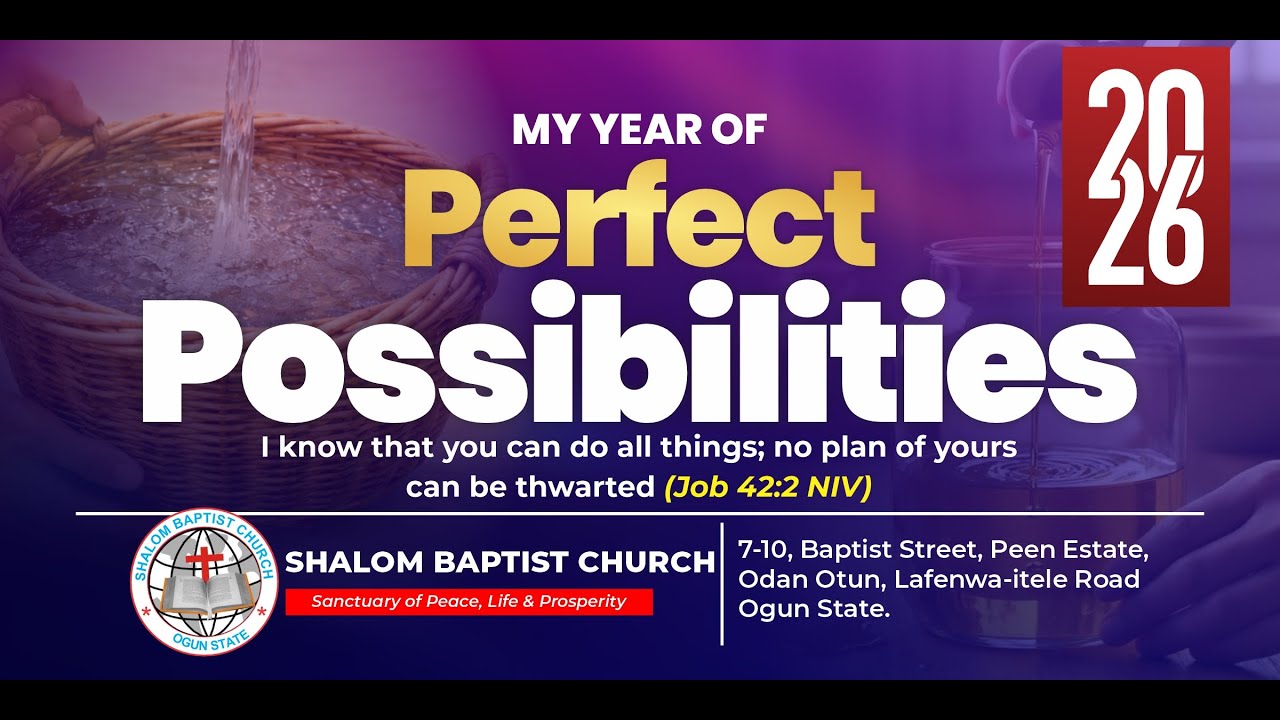 MY YEAR OF
Perfect
Possibilities

2026

I know that you can do all things; no plan of yours can be thwarted (Job 42:2 NIV)

SHALOM BAPTIST CHURCH
OGUN STATE

SHALOM BAPTIST CHURCH
Sanctuary of Peace, Life & Prosperity

7-10, Baptist Street, Peen Estate, Odan Otun, Lafenwa-itele Road Ogun State.